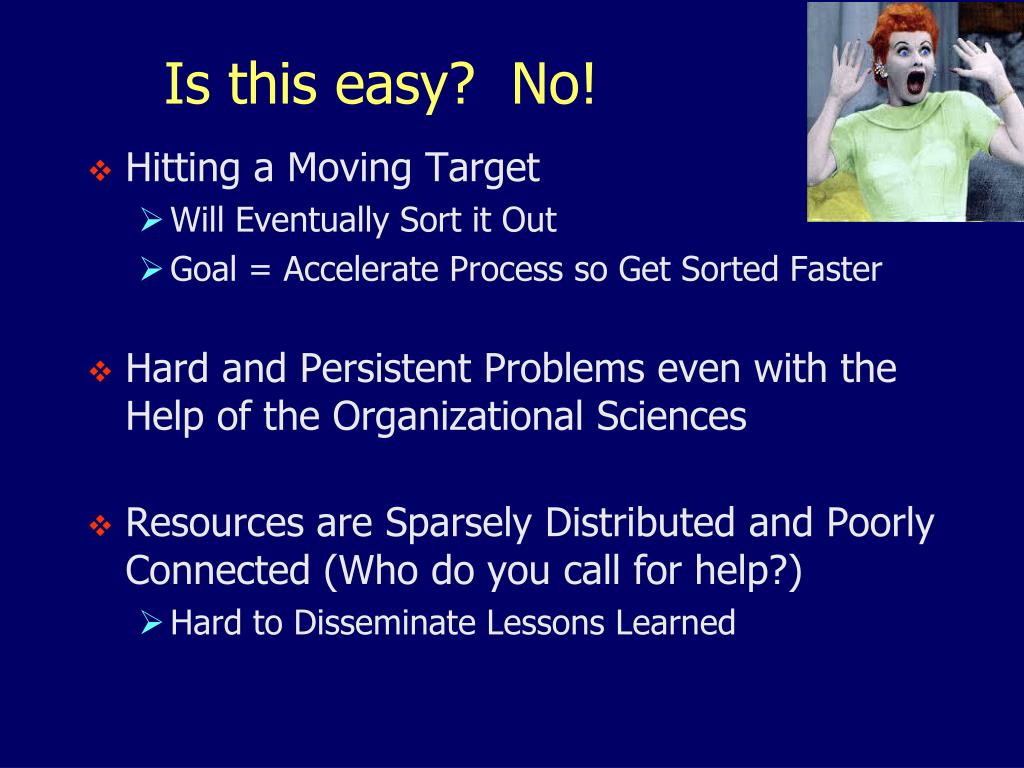 Is this easy?  No!

❖ Hitting a Moving Target
  ➢ Will Eventually Sort it Out
  ➢ Goal = Accelerate Process so Get Sorted Faster

❖ Hard and Persistent Problems even with the Help of the Organizational Sciences

❖ Resources are Sparsely Distributed and Poorly Connected (Who do you call for help?)
  ➢ Hard to Disseminate Lessons Learned